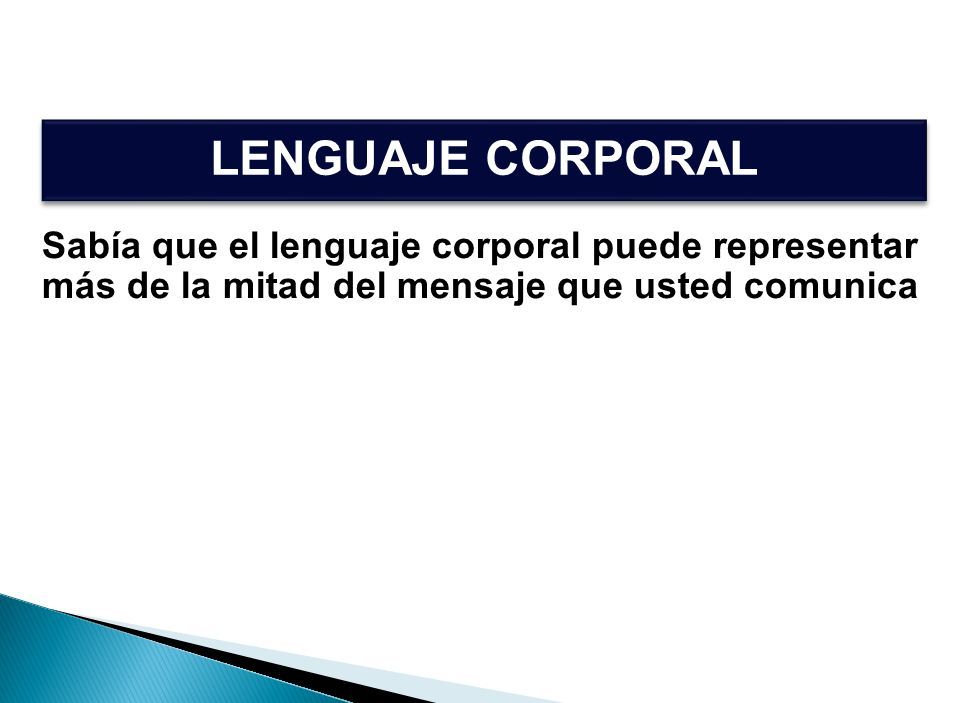 LENGUAJE CORPORAL

Sabía que el lenguaje corporal puede representar más de la mitad del mensaje que usted comunica